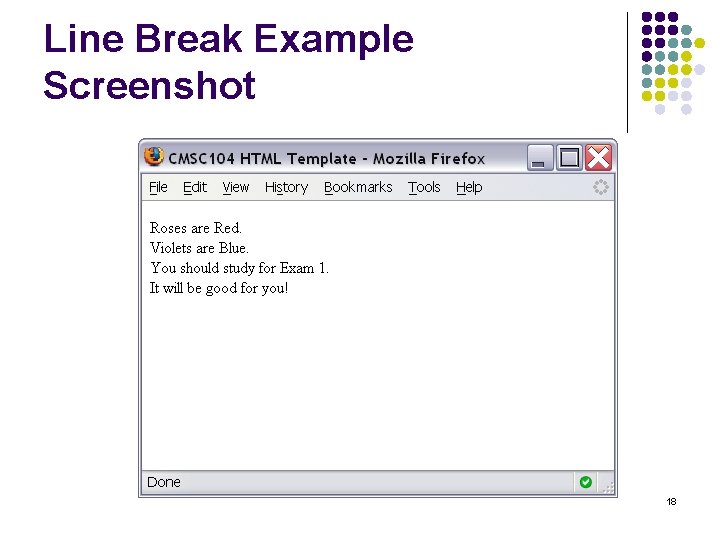 Line Break Example Screenshot

CMSC104 HTML Template - Mozilla Firefox

File Edit View History Bookmarks Tools Help

Roses are Red.
Violets are Blue.
You should study for Exam 1.
It will be good for you!

Done

18